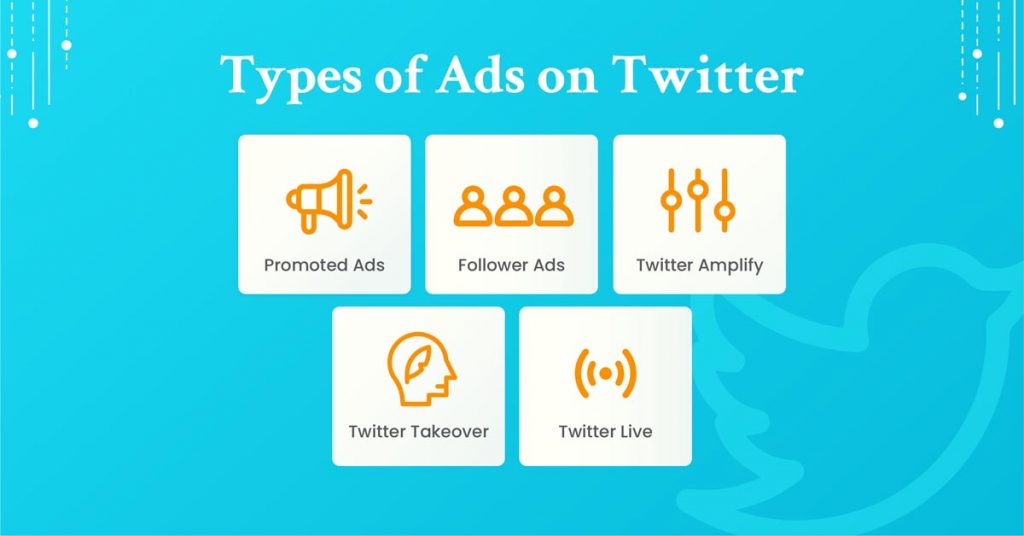 Types of Ads on Twitter

Promoted Ads

Follower Ads

Twitter Amplify

Twitter Takeover

Twitter Live